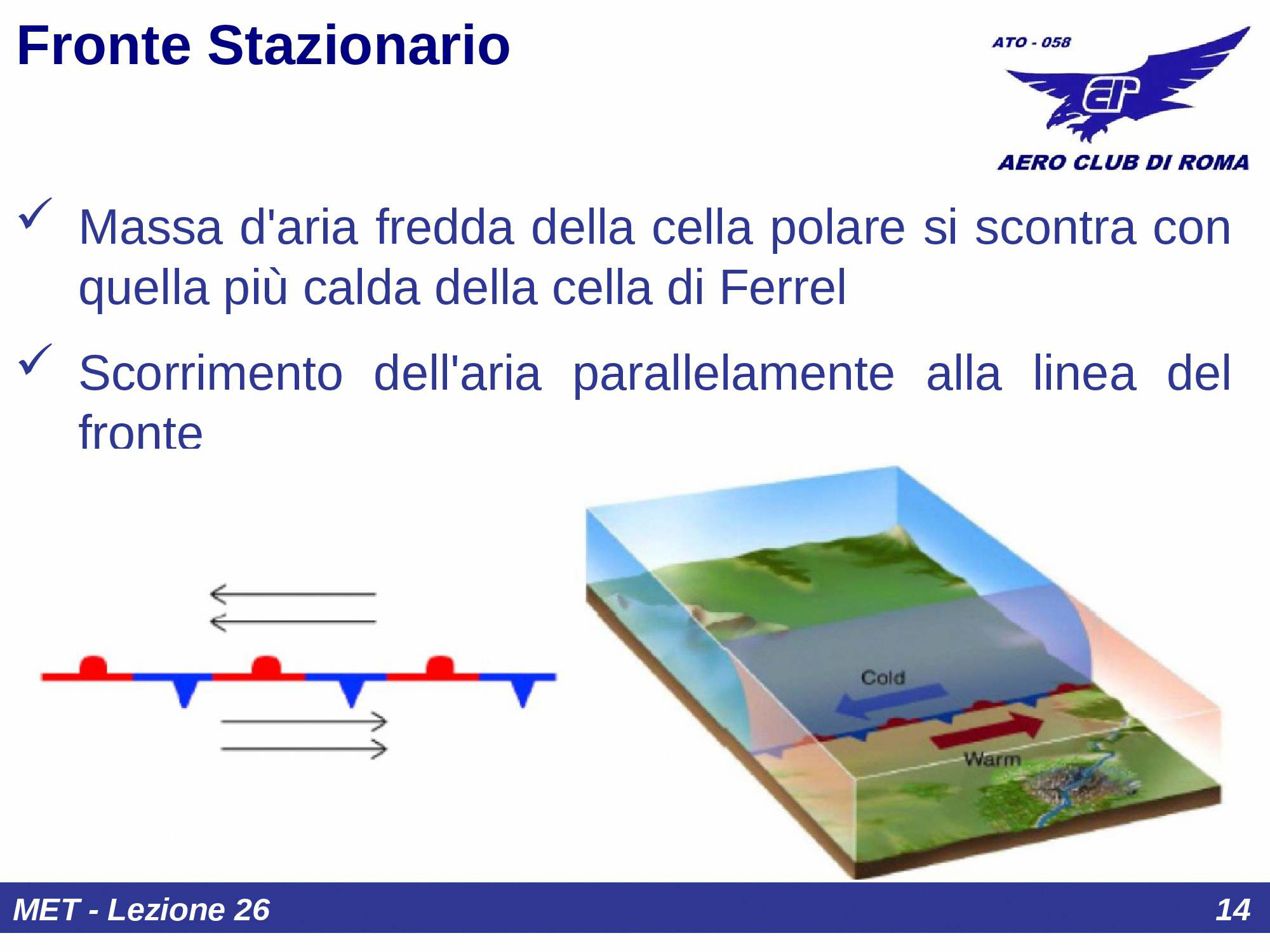 Fronte Stazionario

ATO - 058

AERO CLUB DI ROMA

✓ Massa d'aria fredda della cella polare si scontra con quella più calda della cella di Ferrel

✓ Scorrimento dell'aria parallelamente alla linea del fronte

Cold

Warm

MET - Lezione 26

14